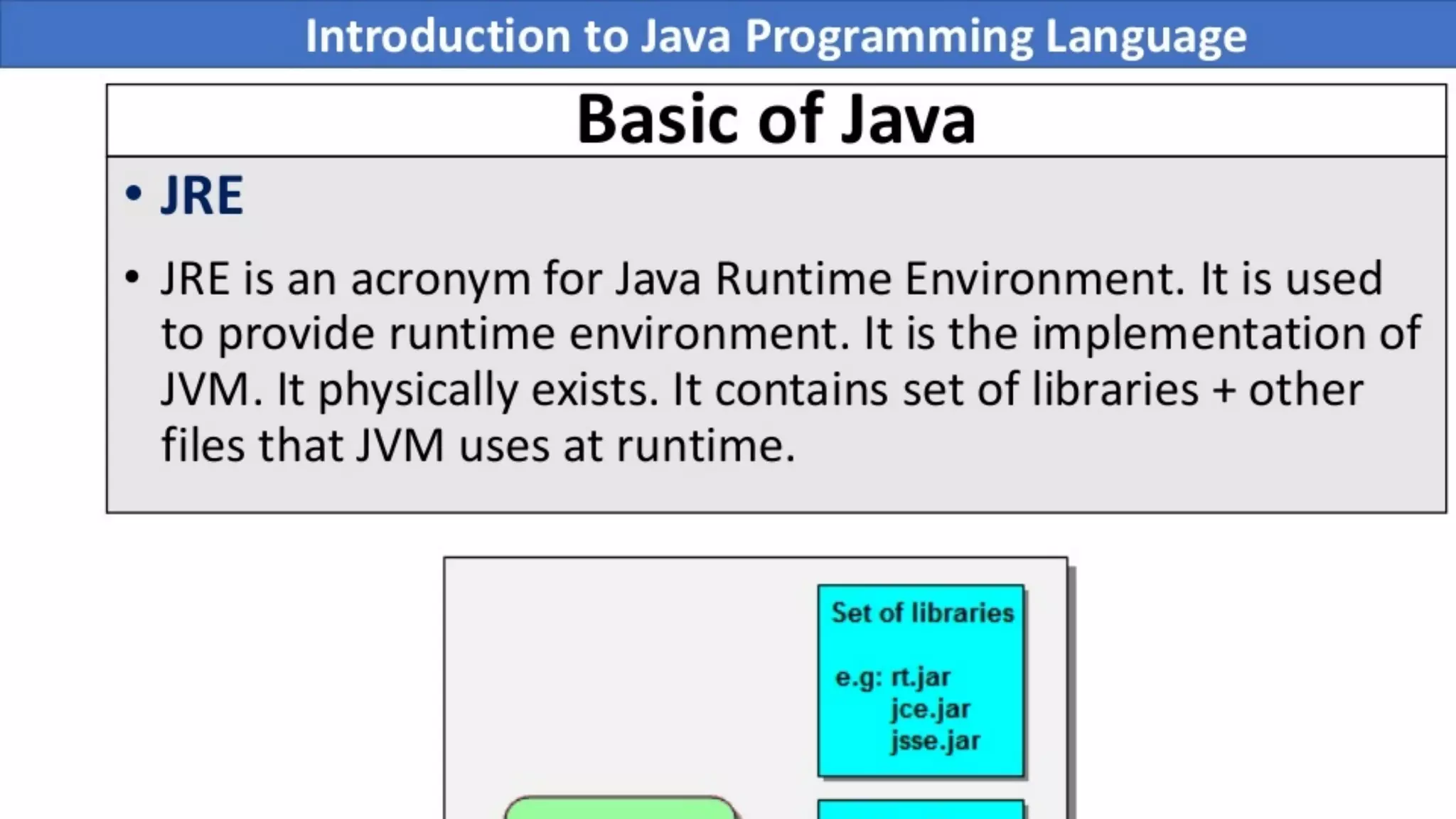 Introduction to Java Programming Language

Basic of Java

• JRE

• JRE is an acronym for Java Runtime Environment. It is used to provide runtime environment. It is the implementation of JVM. It physically exists. It contains set of libraries + other files that JVM uses at runtime.

Set of libraries

e.g: rt.jar
jce.jar
jsse.jar